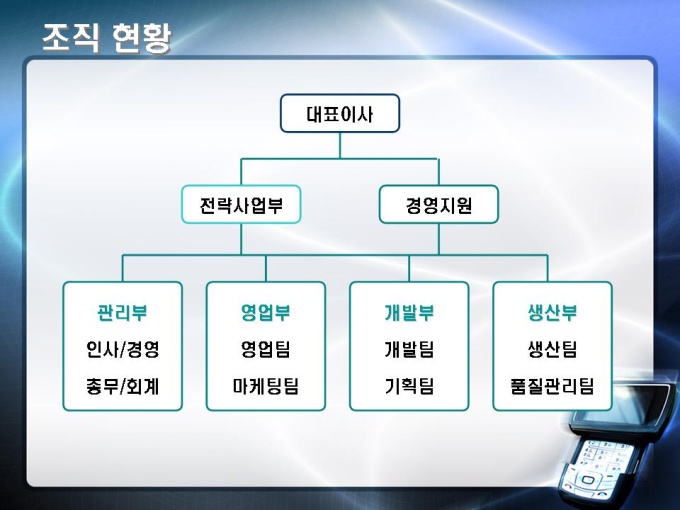 조직 현황

대표이사

전략사업부

경영지원

관리부
인사/경영
총무/회계

영업부
영업팀
마케팅팀

개발부
개발팀
기획팀

생산부
생산팀
품질관리팀